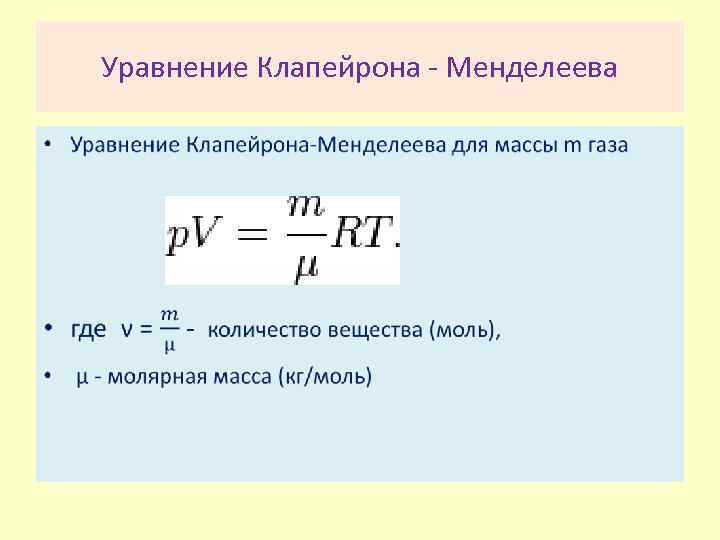 Уравнение Клапейрона - Менделеева

• Уравнение Клапейрона-Менделеева для массы m газа

$pV = \frac{m}{\mu}RT.$

• где $\nu = \frac{m}{\mu}$ - количество вещества (моль),

• μ - молярная масса (кг/моль)